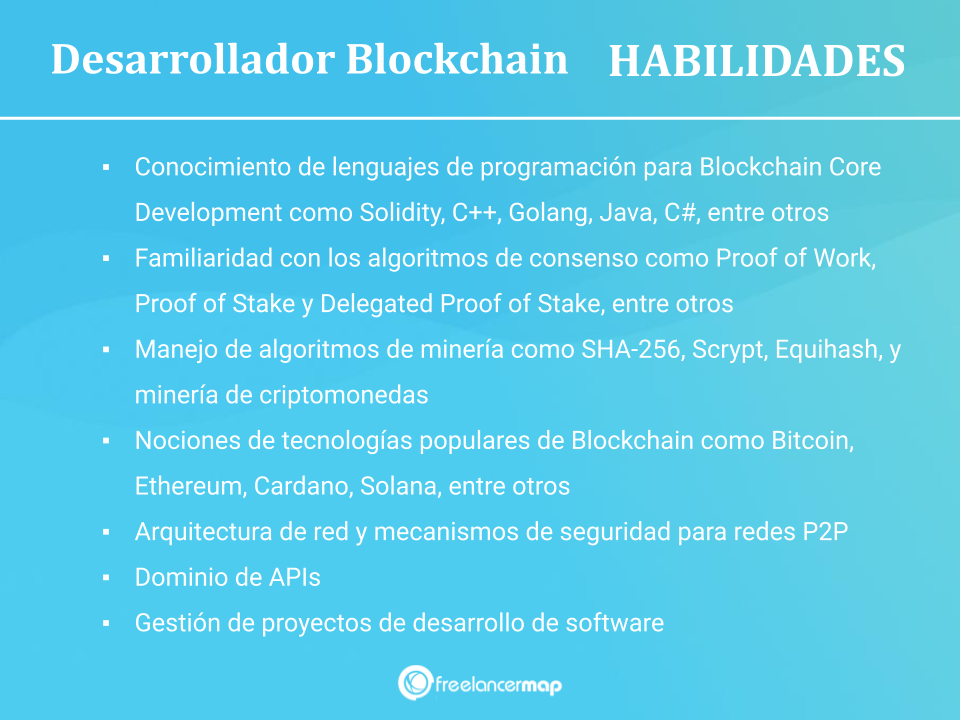 Desarrollador Blockchain HABILIDADES

▪ Conocimiento de lenguajes de programación para Blockchain Core Development como Solidity, C++, Golang, Java, C#, entre otros
▪ Familiaridad con los algoritmos de consenso como Proof of Work, Proof of Stake y Delegated Proof of Stake, entre otros
▪ Manejo de algoritmos de minería como SHA-256, Scrypt, Equihash, y minería de criptomonedas
▪ Nociones de tecnologías populares de Blockchain como Bitcoin, Ethereum, Cardano, Solana, entre otros
▪ Arquitectura de red y mecanismos de seguridad para redes P2P
▪ Dominio de APIs
▪ Gestión de proyectos de desarrollo de software

freelancermap